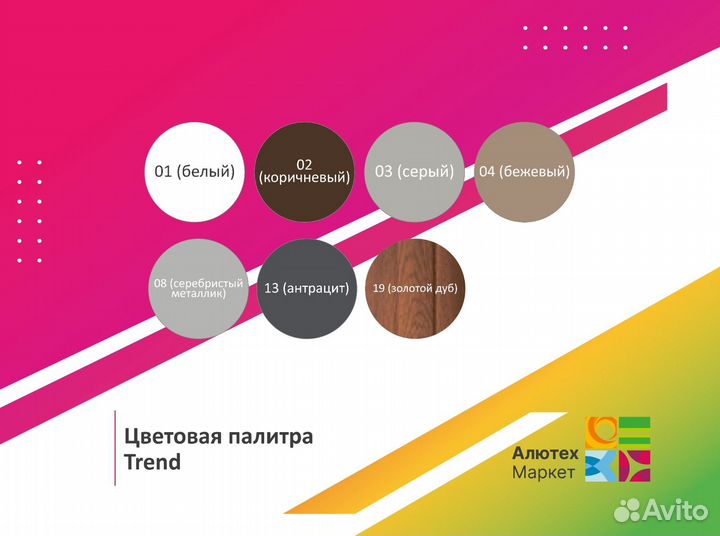 01 (белый)

02 (коричневый)

03 (серый)

04 (бежевый)

08 (серебристый металлик)

13 (антрацит)

19 (золотой дуб)

Цветовая палитра Trend

Алютех Маркет

Avito